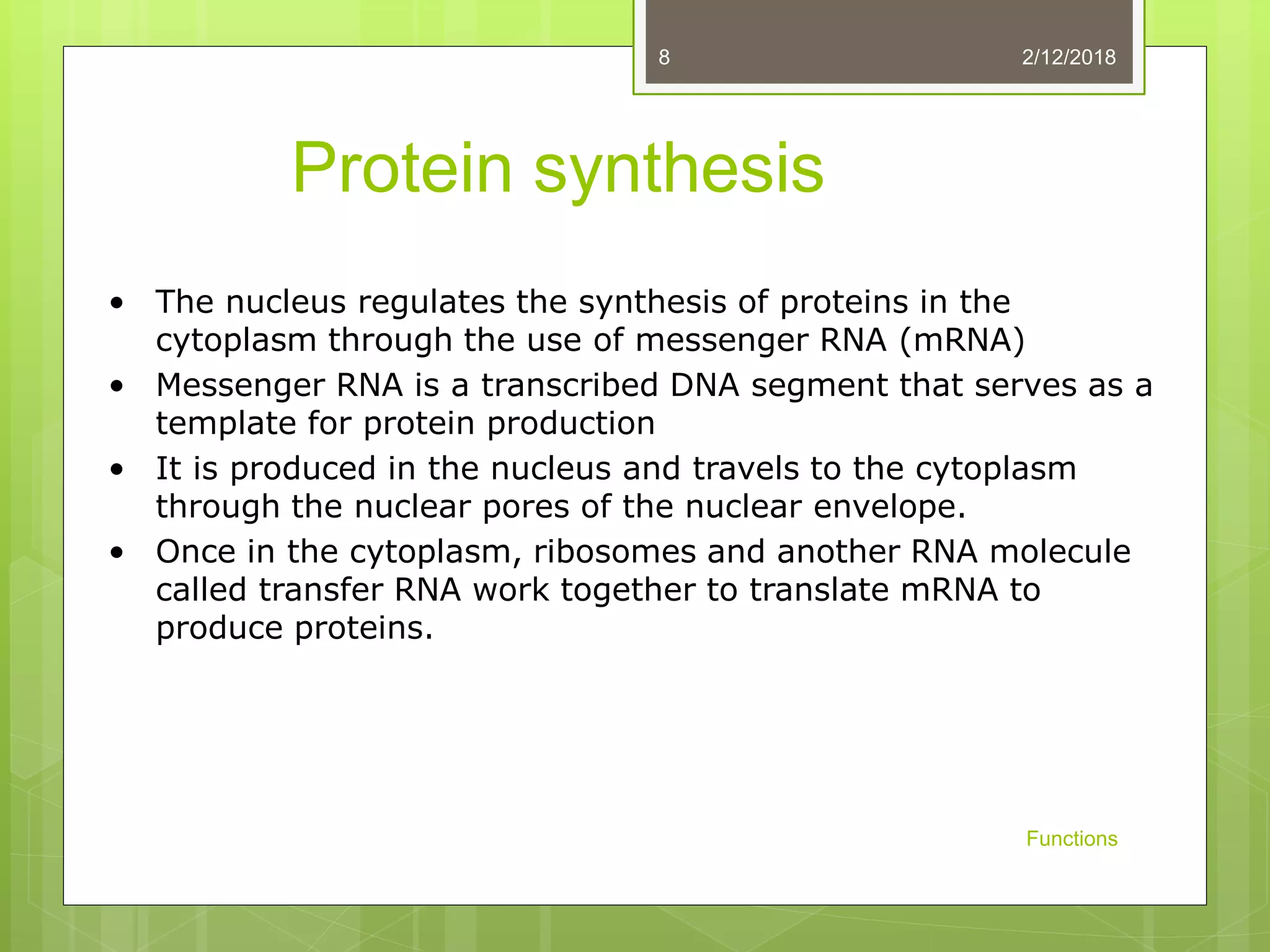 8

2/12/2018

Protein synthesis

• The nucleus regulates the synthesis of proteins in the cytoplasm through the use of messenger RNA (mRNA)
• Messenger RNA is a transcribed DNA segment that serves as a template for protein production
• It is produced in the nucleus and travels to the cytoplasm through the nuclear pores of the nuclear envelope.
• Once in the cytoplasm, ribosomes and another RNA molecule called transfer RNA work together to translate mRNA to produce proteins.

Functions